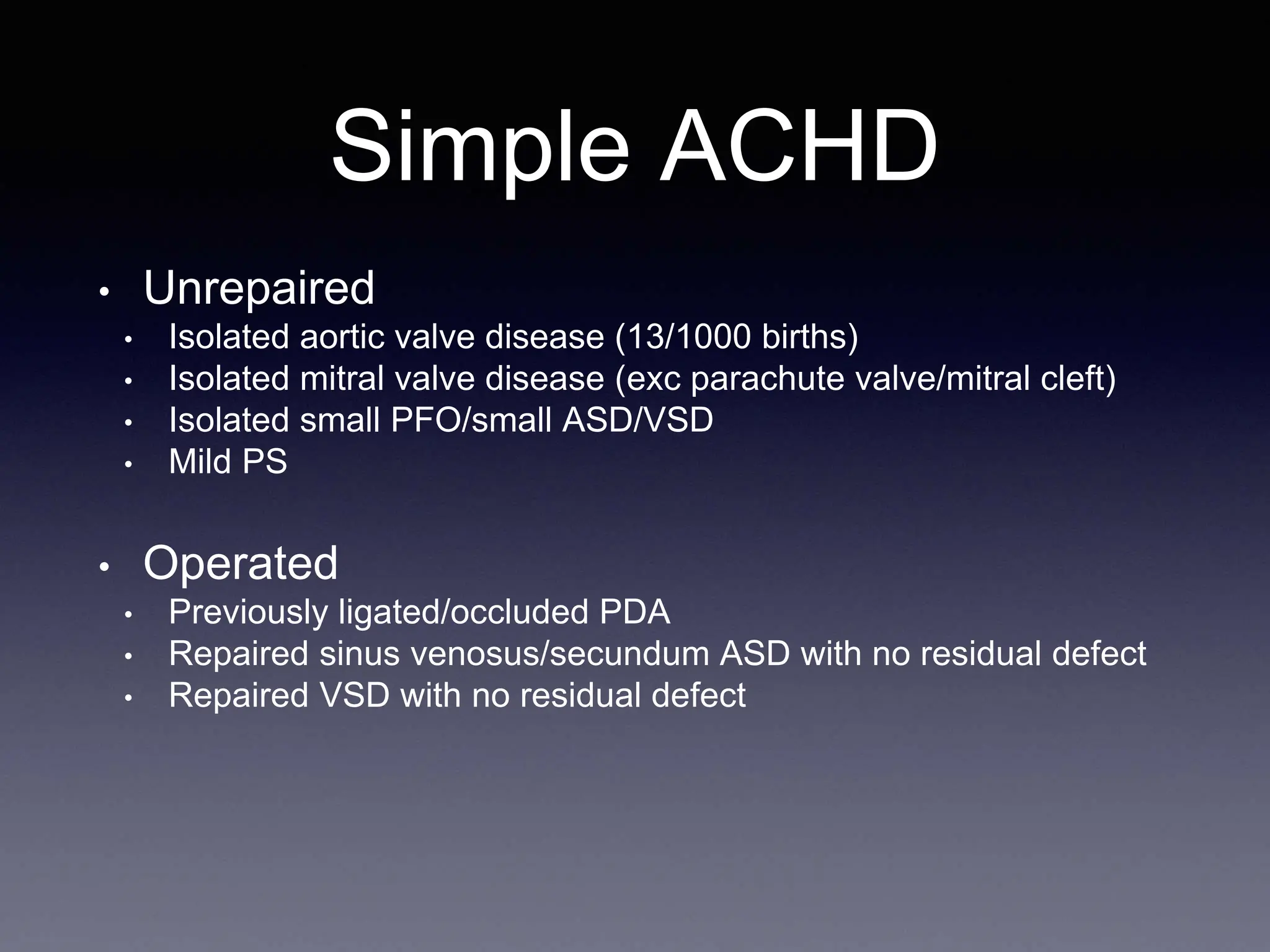 Simple ACHD

• Unrepaired
  • Isolated aortic valve disease (13/1000 births)
  • Isolated mitral valve disease (exc parachute valve/mitral cleft)
  • Isolated small PFO/small ASD/VSD
  • Mild PS

• Operated
  • Previously ligated/occluded PDA
  • Repaired sinus venosus/secundum ASD with no residual defect
  • Repaired VSD with no residual defect